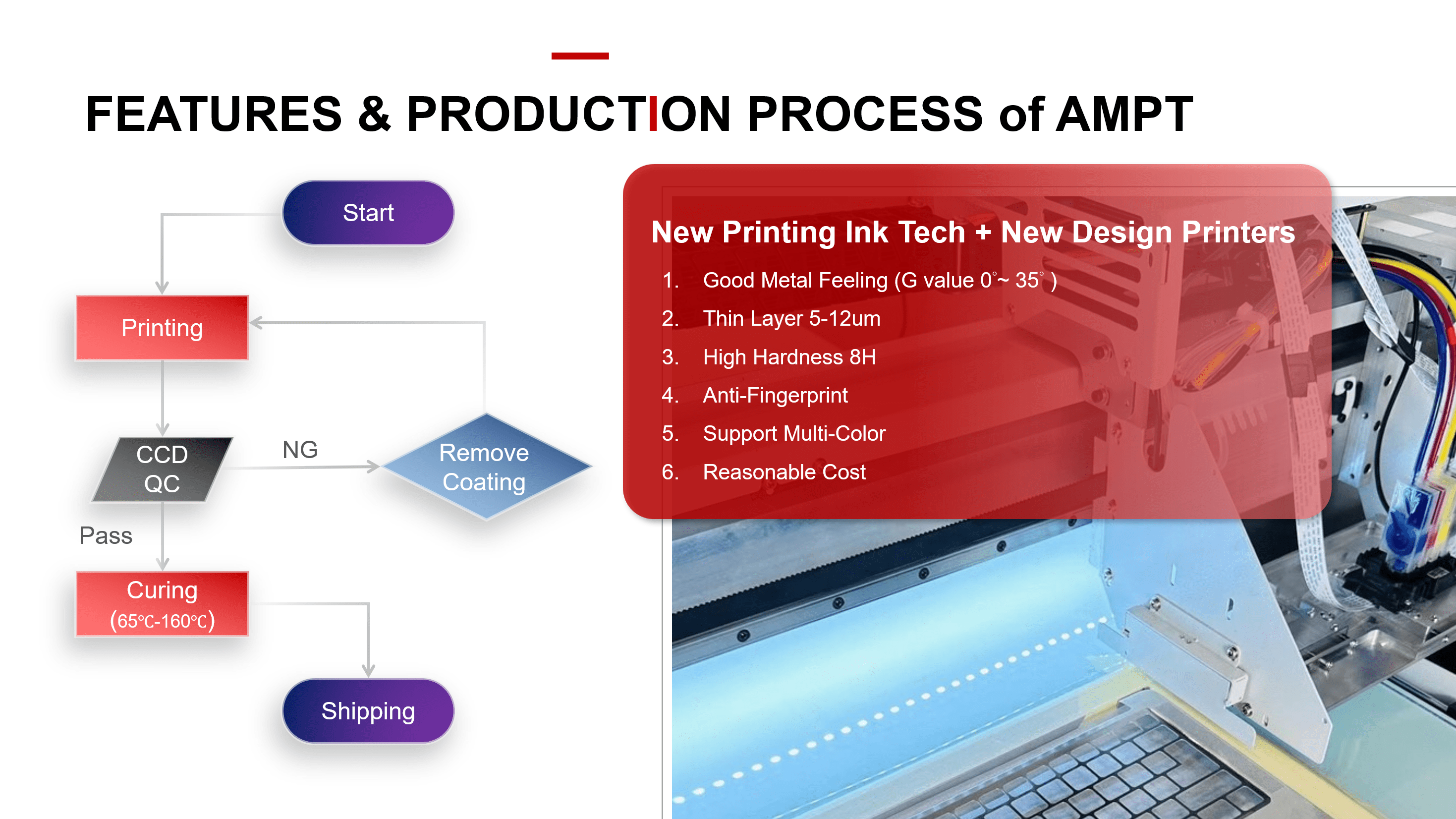 FEATURES & PRODUCTION PROCESS of AMPT

Start

Printing

CCD QC

NG

Remove Coating

Pass

Curing (65℃-160℃)

Shipping

New Printing Ink Tech + New Design Printers

1. Good Metal Feeling (G value 0°~ 35° )
2. Thin Layer 5-12um
3. High Hardness 8H
4. Anti-Fingerprint
5. Support Multi-Color
6. Reasonable Cost